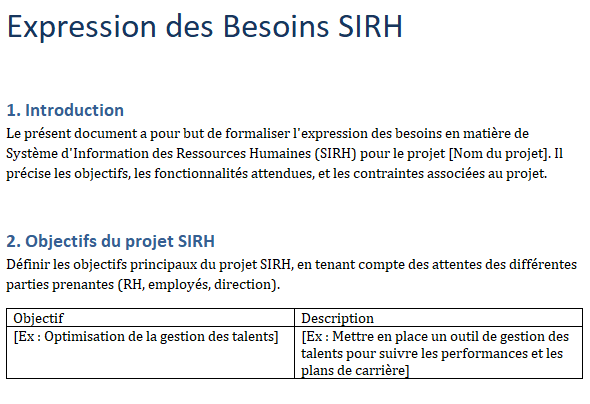 Expression des Besoins SIRH

1. Introduction
Le présent document a pour but de formaliser l'expression des besoins en matière de Système d'Information des Ressources Humaines (SIRH) pour le projet [Nom du projet]. Il précise les objectifs, les fonctionnalités attendues, et les contraintes associées au projet.

2. Objectifs du projet SIRH
Définir les objectifs principaux du projet SIRH, en tenant compte des attentes des différentes parties prenantes (RH, employés, direction).

| Objectif | Description |
|---|---|
| [Ex : Optimisation de la gestion des talents] | [Ex : Mettre en place un outil de gestion des talents pour suivre les performances et les plans de carrière] |